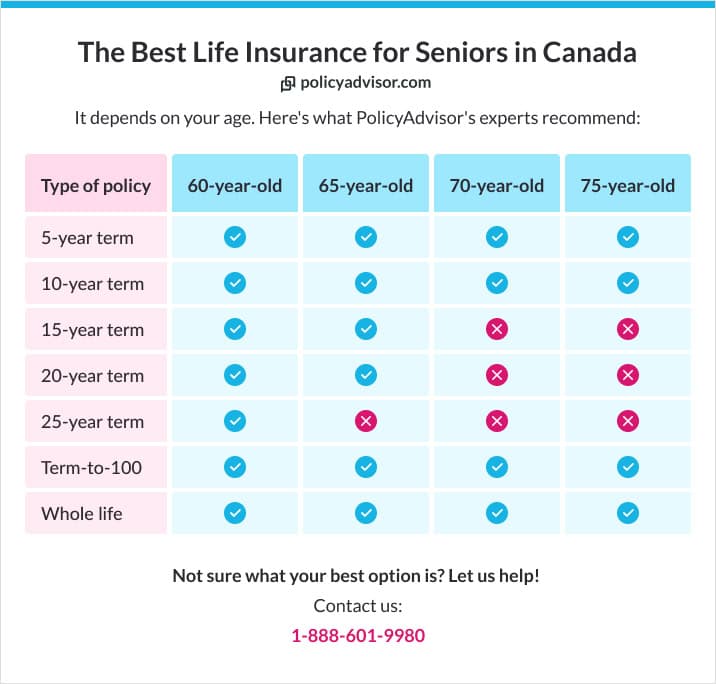 The Best Life Insurance for Seniors in Canada

policyadvisor.com

It depends on your age. Here's what PolicyAdvisor's experts recommend:

| Type of policy | 60-year-old | 65-year-old | 70-year-old | 75-year-old |
|---|---|---|---|---|
| 5-year term | ✓ | ✓ | ✓ | ✓ |
| 10-year term | ✓ | ✓ | ✓ | ✓ |
| 15-year term | ✓ | ✓ | ✗ | ✗ |
| 20-year term | ✓ | ✓ | ✗ | ✗ |
| 25-year term | ✓ | ✗ | ✗ | ✗ |
| Term-to-100 | ✓ | ✓ | ✓ | ✓ |
| Whole life | ✓ | ✓ | ✓ | ✓ |

Not sure what your best option is? Let us help!

Contact us:

1-888-601-9980